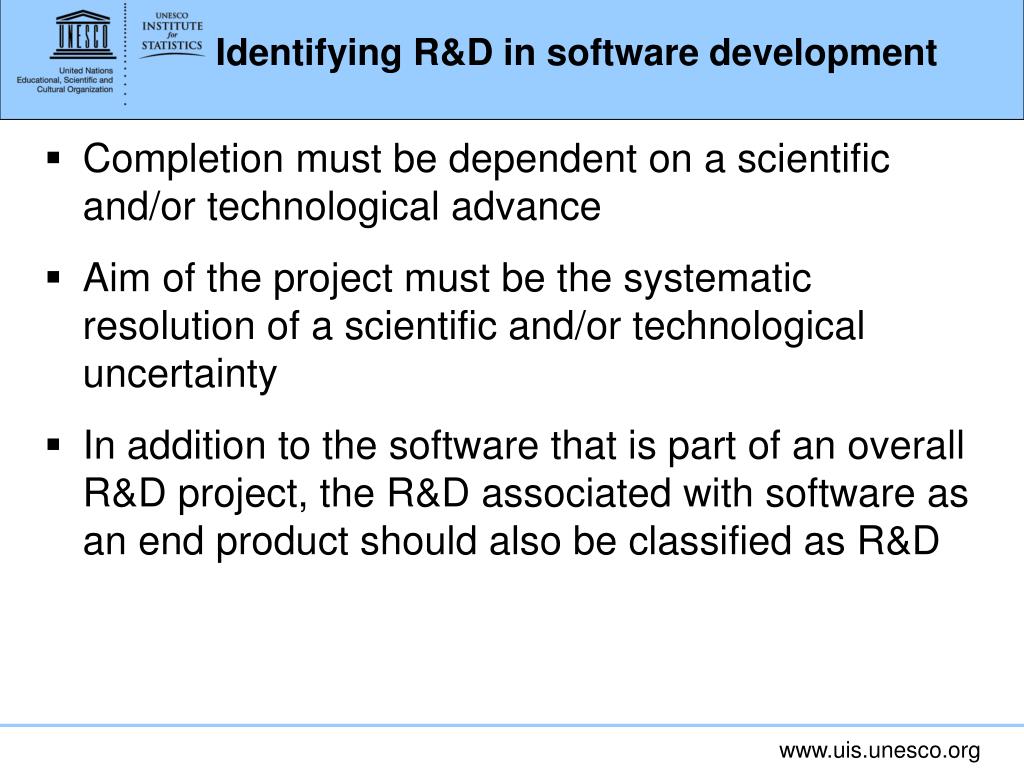 UNESCO

United Nations Educational, Scientific and Cultural Organization

UNESCO INSTITUTE for STATISTICS

Identifying R&D in software development

▪ Completion must be dependent on a scientific and/or technological advance

▪ Aim of the project must be the systematic resolution of a scientific and/or technological uncertainty

▪ In addition to the software that is part of an overall R&D project, the R&D associated with software as an end product should also be classified as R&D

www.uis.unesco.org